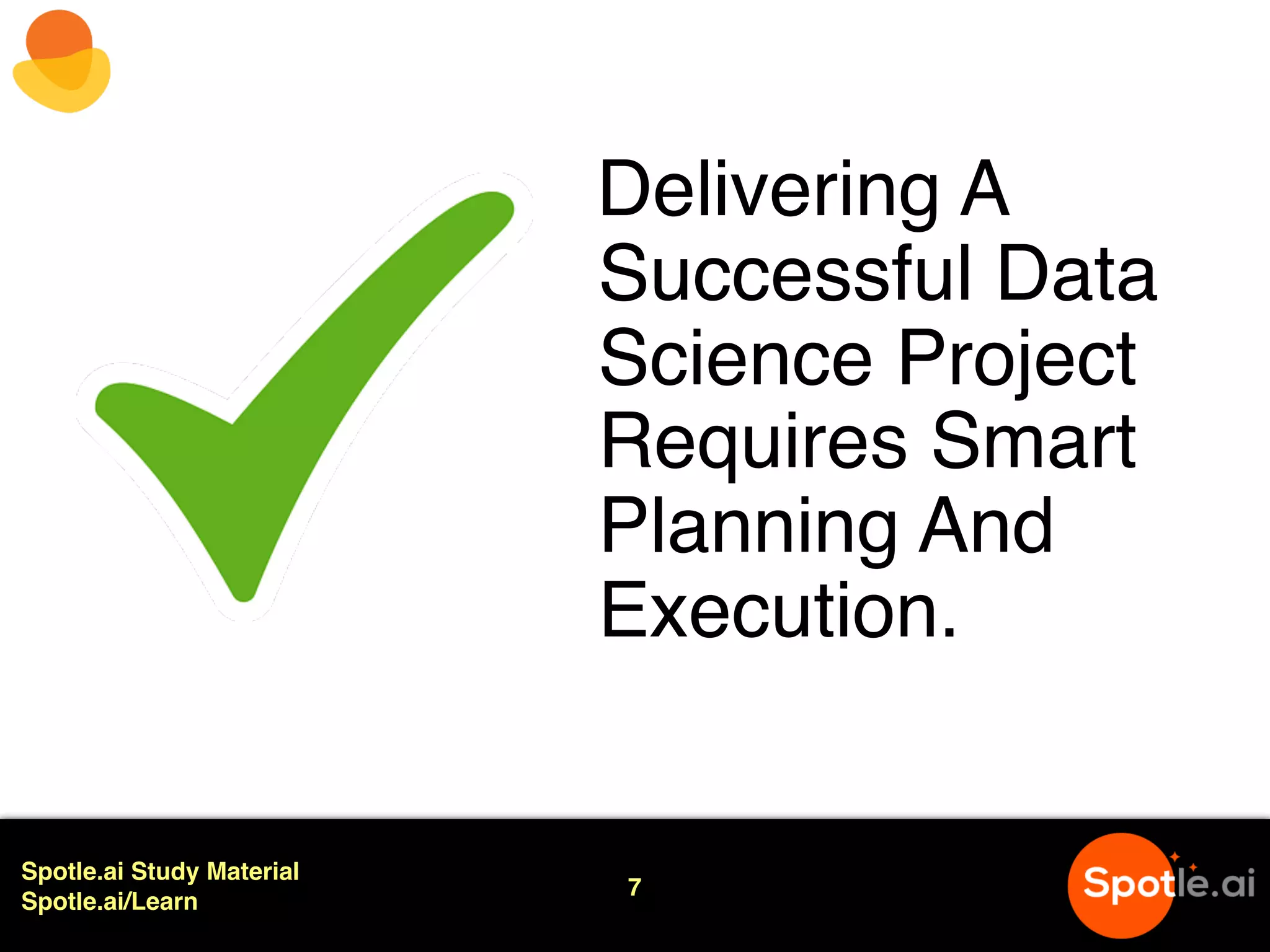 Delivering A Successful Data Science Project Requires Smart Planning And Execution.

Spotle.ai Study Material
Spotle.ai/Learn

7

Spotle.ai